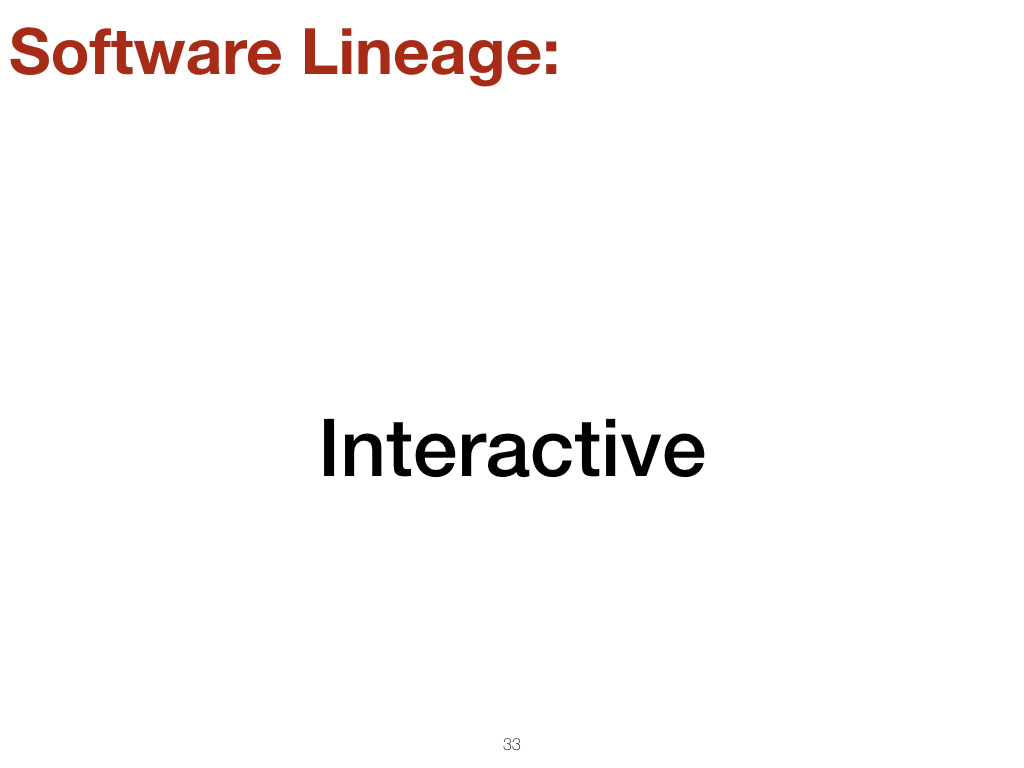 Software Lineage:

Interactive

33